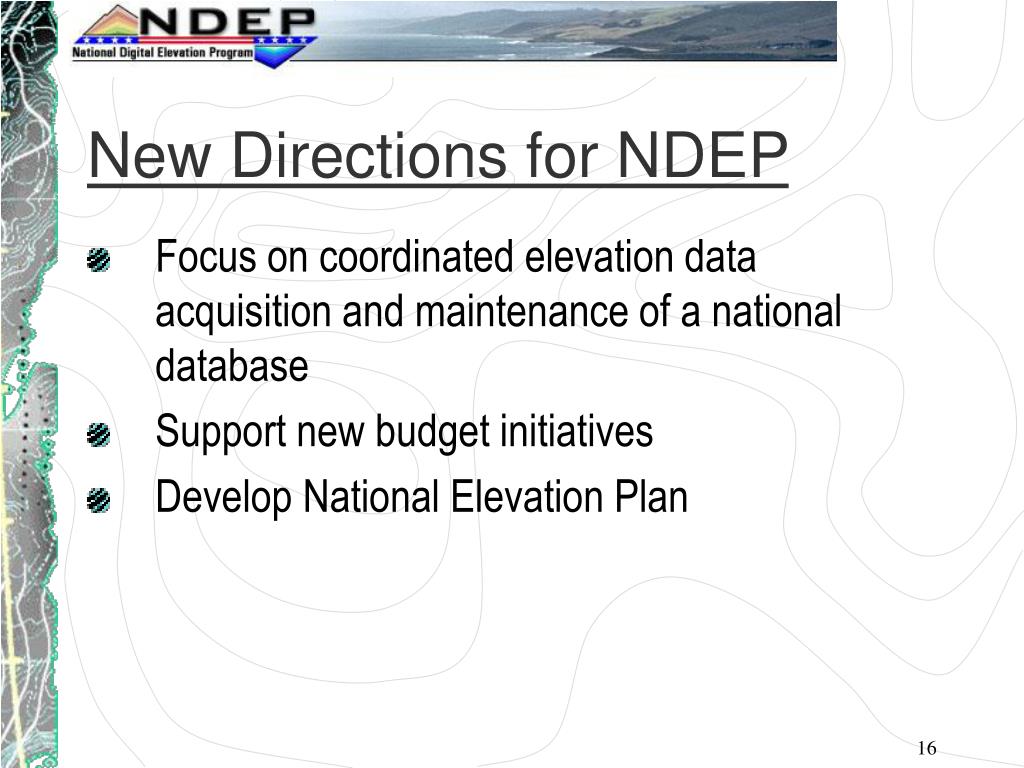 NDEP
National Digital Elevation Program

New Directions for NDEP

Focus on coordinated elevation data acquisition and maintenance of a national database

Support new budget initiatives

Develop National Elevation Plan

16